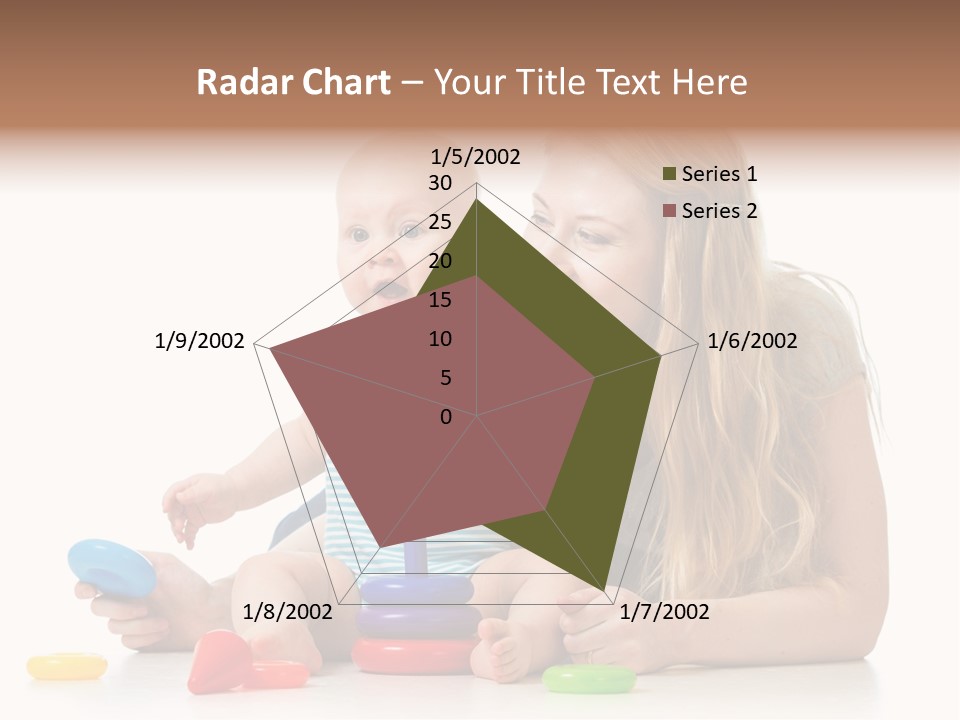 Radar Chart – Your Title Text Here

1/5/2002
30
25
20
15
10
5
0
1/6/2002
1/7/2002
1/8/2002
1/9/2002

Series 1
Series 2